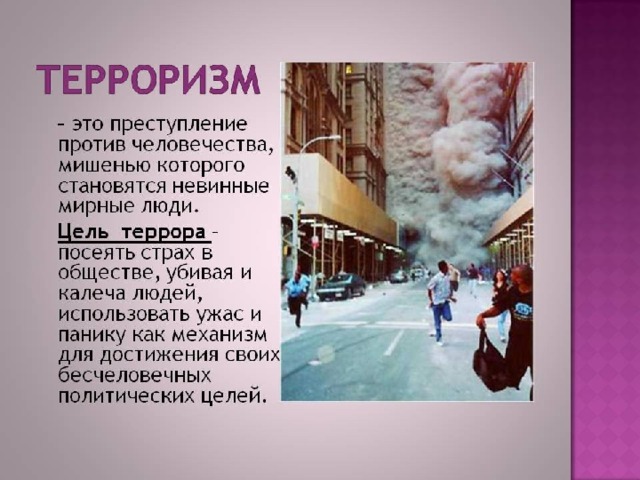 ТЕРРОРИЗМ

– это преступление против человечества, мишенью которого становятся невинные мирные люди.

Цель террора – посеять страх в обществе, убивая и калеча людей, использовать ужас и панику как механизм для достижения своих бесчеловечных политических целей.